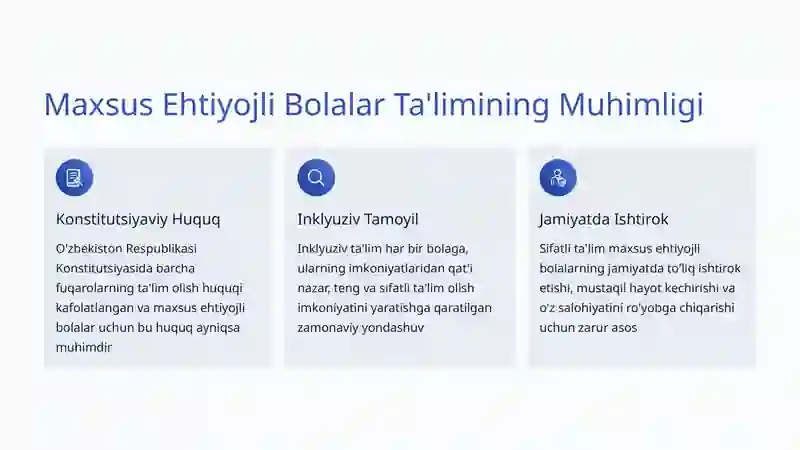 Maxsus Ehtiyojli Bolalar Ta'limining Muhimligi

Konstitutsiyaviy Huquq

O'zbekiston Respublikasi Konstitutsiyasida barcha fuqarolarning ta'lim olish huquqi kafolatlangan va maxsus ehtiyojli bolalar uchun bu huquq ayniqsa muhimdir

Inklyuziv Tamoyil

Inklyuziv ta'lim har bir bolaga, ularning imkoniyatlaridan qat'i nazar, teng va sifatli ta'lim olish imkoniyatini yaratishga qaratilgan zamonaviy yondashuv

Jamiyatda Ishtirok

Sifatli ta'lim maxsus ehtiyojli bolalarning jamiyatda to'liq ishtirok etishi, mustaqil hayot kechirishi va o'z salohiyatini ro'yobga chiqarishi uchun zarur asos